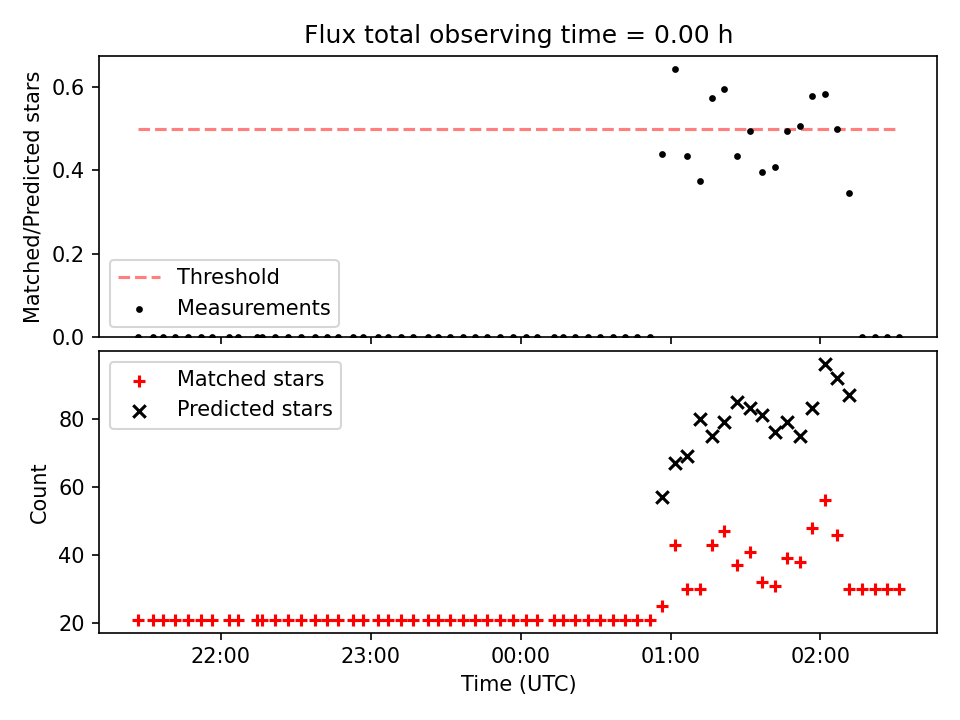 Flux total observing time = 0.00 h

Matched/Predicted stars

0.6
0.4
0.2
0.0

Threshold
Measurements

Matched stars
Predicted stars

Count

80
60
40
20

22:00
23:00
00:00
01:00
02:00

Time (UTC)